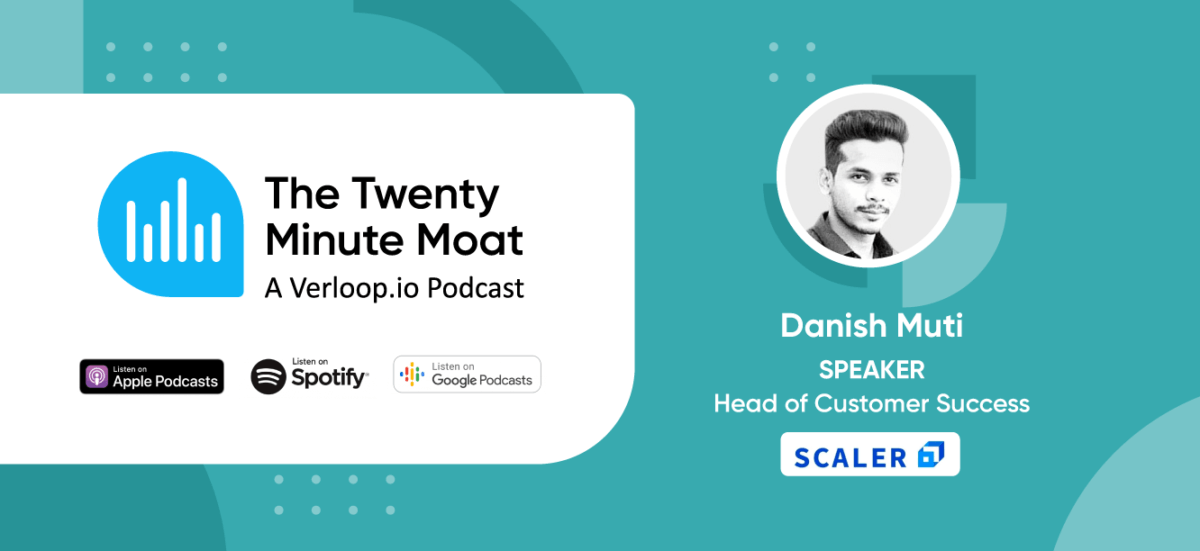 The Twenty Minute Moat
A Verloop.io Podcast

Listen on
Apple Podcasts

Listen on
Spotify

Listen on
Google Podcasts

Danish Muti
SPEAKER
Head of Customer Success
SCALER